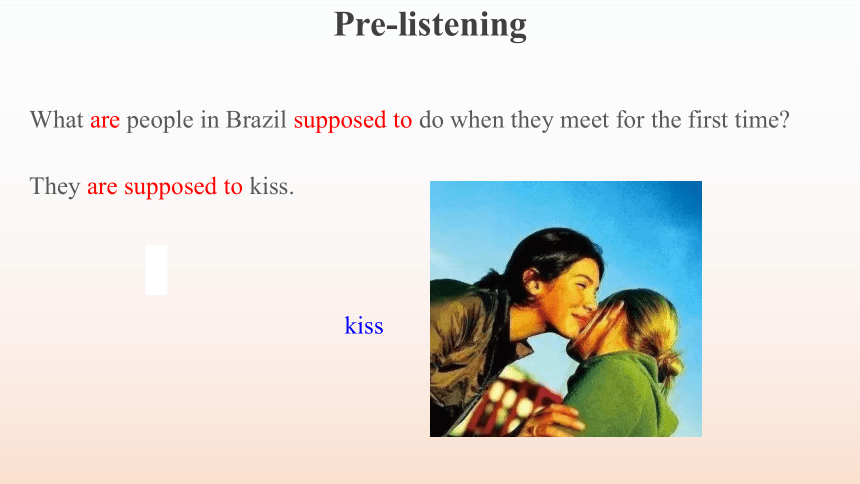 Pre-listening

What are people in Brazil supposed to do when they meet for the first time?

They are supposed to kiss.

kiss